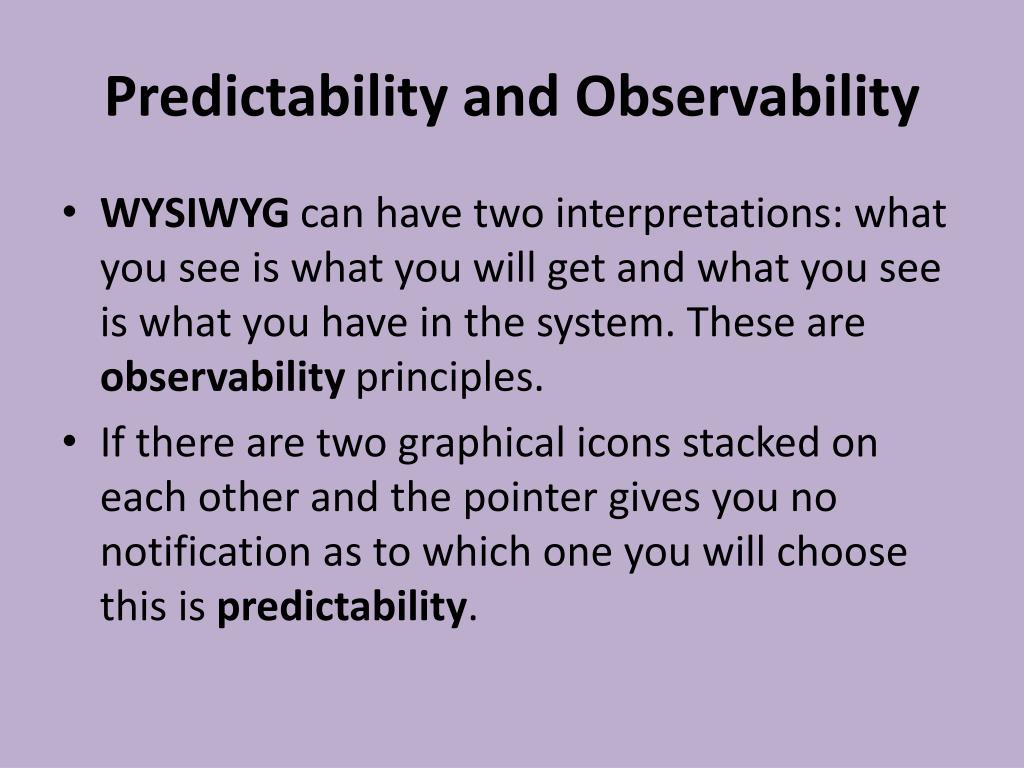 Predictability and Observability

• WYSIWYG can have two interpretations: what you see is what you will get and what you see is what you have in the system. These are observability principles.

• If there are two graphical icons stacked on each other and the pointer gives you no notification as to which one you will choose this is predictability.